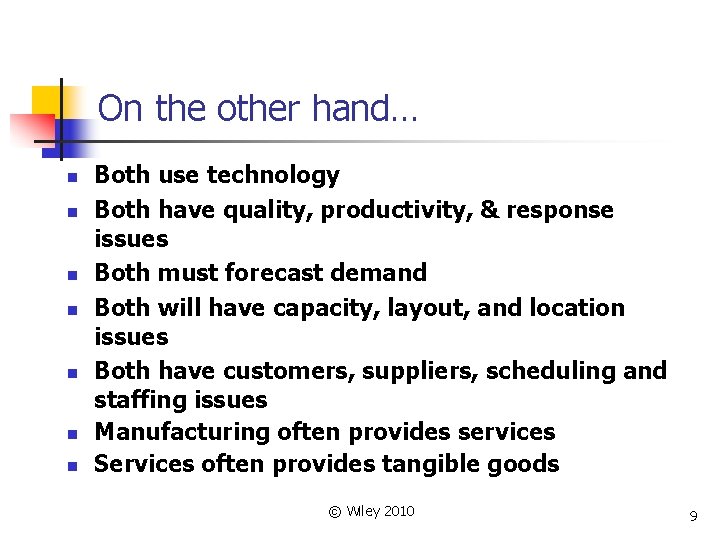 On the other hand…

- Both use technology
- Both have quality, productivity, & response issues
- Both must forecast demand
- Both will have capacity, layout, and location issues
- Both have customers, suppliers, scheduling and staffing issues
- Manufacturing often provides services
- Services often provides tangible goods

© Wiley 2010

9